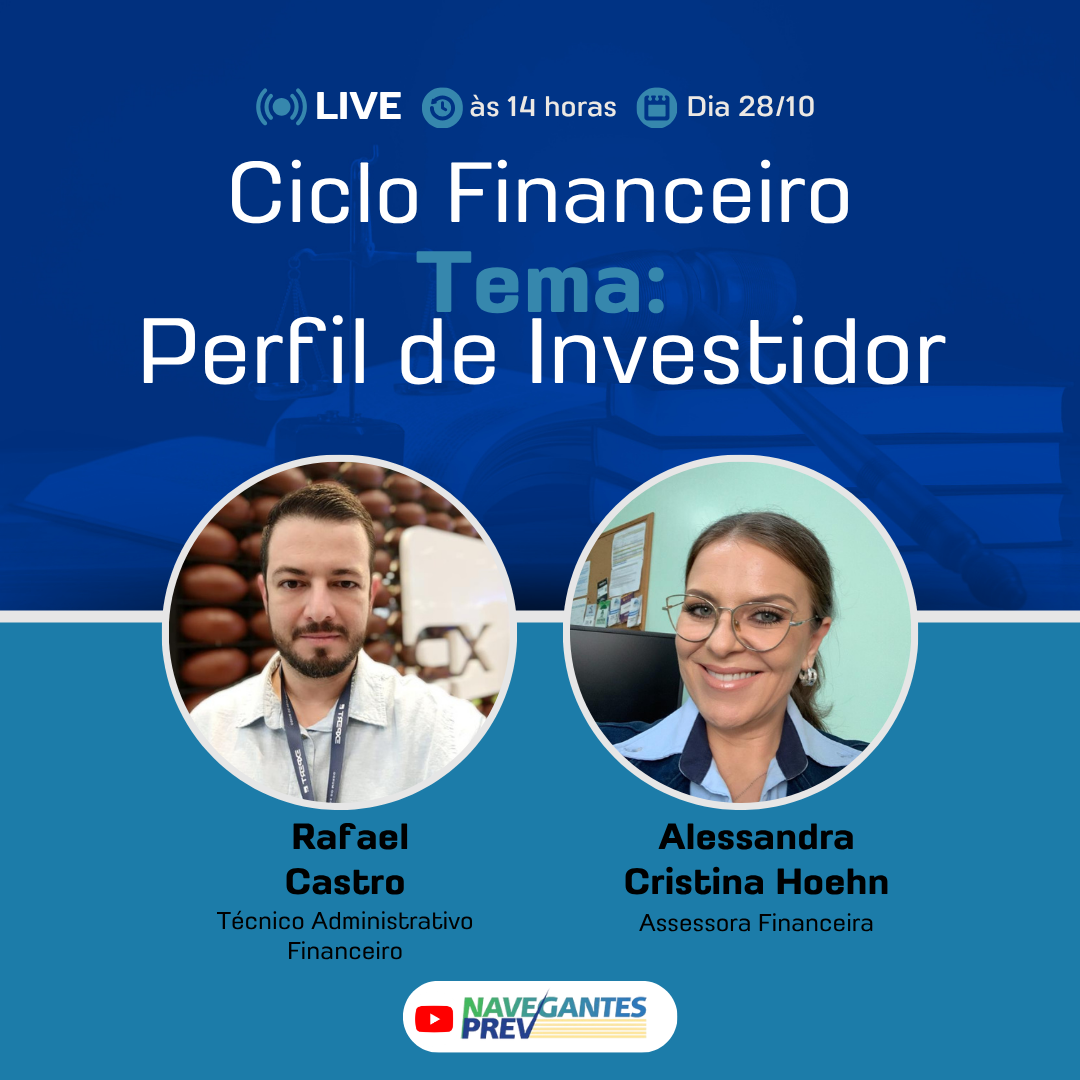 LIVE às 14 horas Dia 28/10

Ciclo Financeiro
Tema:
Perfil de Investidor

Rafael Castro
Técnico Administrativo Financeiro

Alessandra Cristina Hoehn
Assessora Financeira

NAVEGANTES PREV